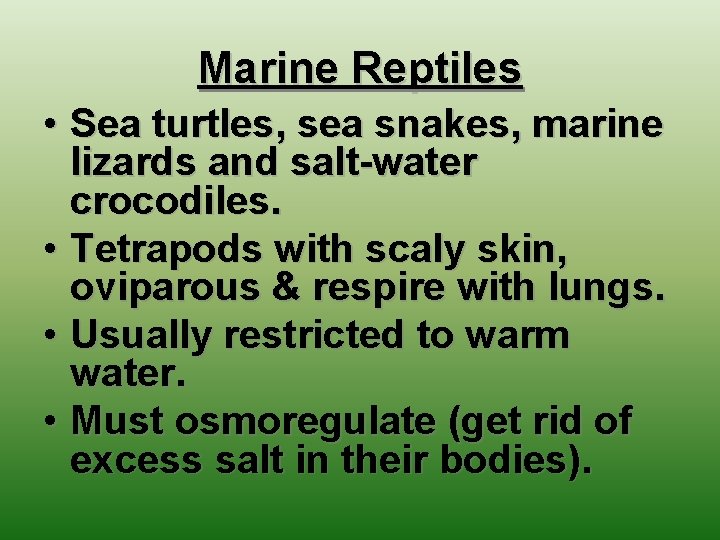 Marine Reptiles

• Sea turtles, sea snakes, marine lizards and salt-water crocodiles.
• Tetrapods with scaly skin, oviparous & respire with lungs.
• Usually restricted to warm water.
• Must osmoregulate (get rid of excess salt in their bodies).